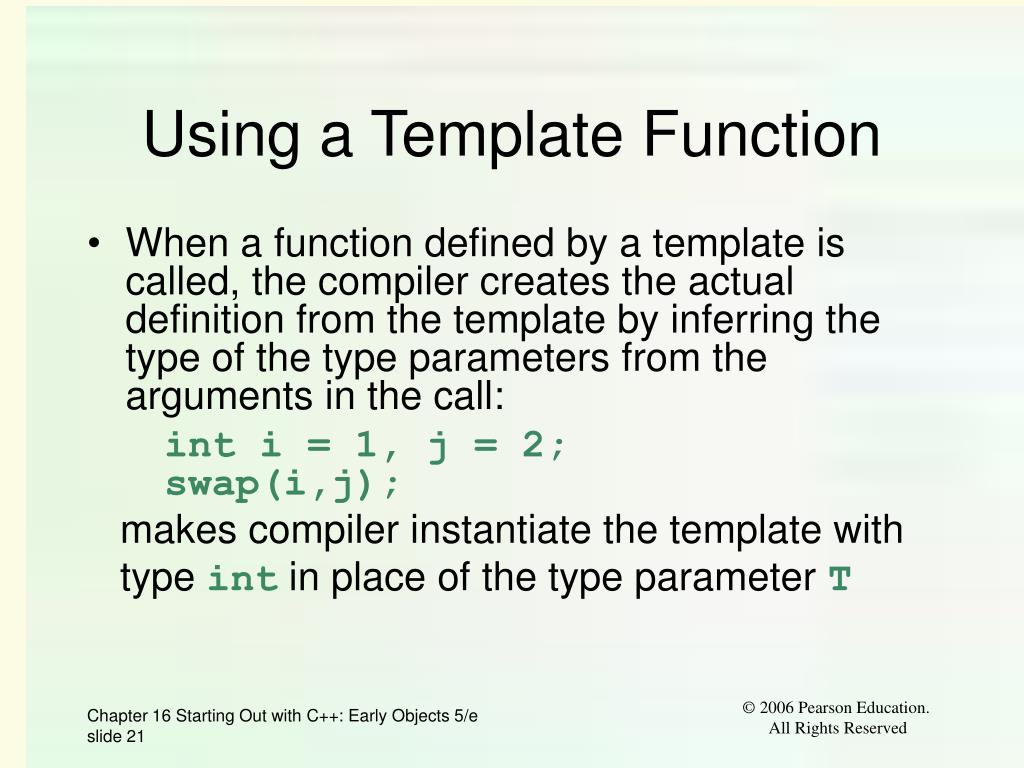 Using a Template Function

• When a function defined by a template is called, the compiler creates the actual definition from the template by inferring the type of the type parameters from the arguments in the call:

int i = 1, j = 2;
swap(i,j);

makes compiler instantiate the template with type int in place of the type parameter T

Chapter 16 Starting Out with C++: Early Objects 5/e
slide 21

© 2006 Pearson Education.
All Rights Reserved